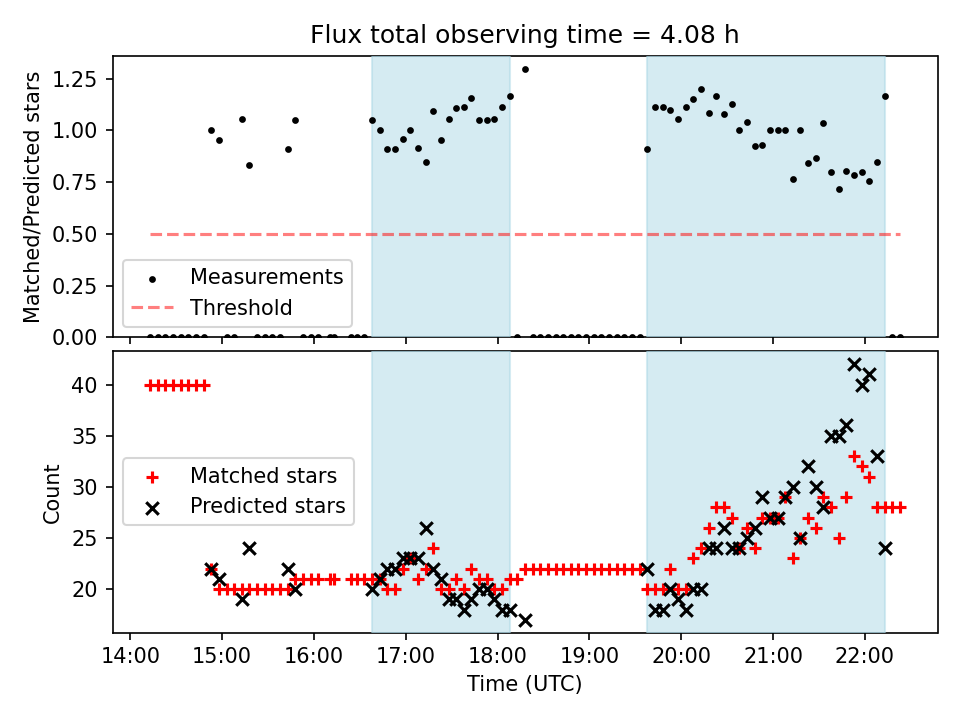 Flux total observing time = 4.08 h

Matched/Predicted stars

1.25
1.00
0.75
0.50
0.25
0.00

Measurements
Threshold

Count

40
35
30
25
20

Matched stars
Predicted stars

14:00 15:00 16:00 17:00 18:00 19:00 20:00 21:00 22:00

Time (UTC)